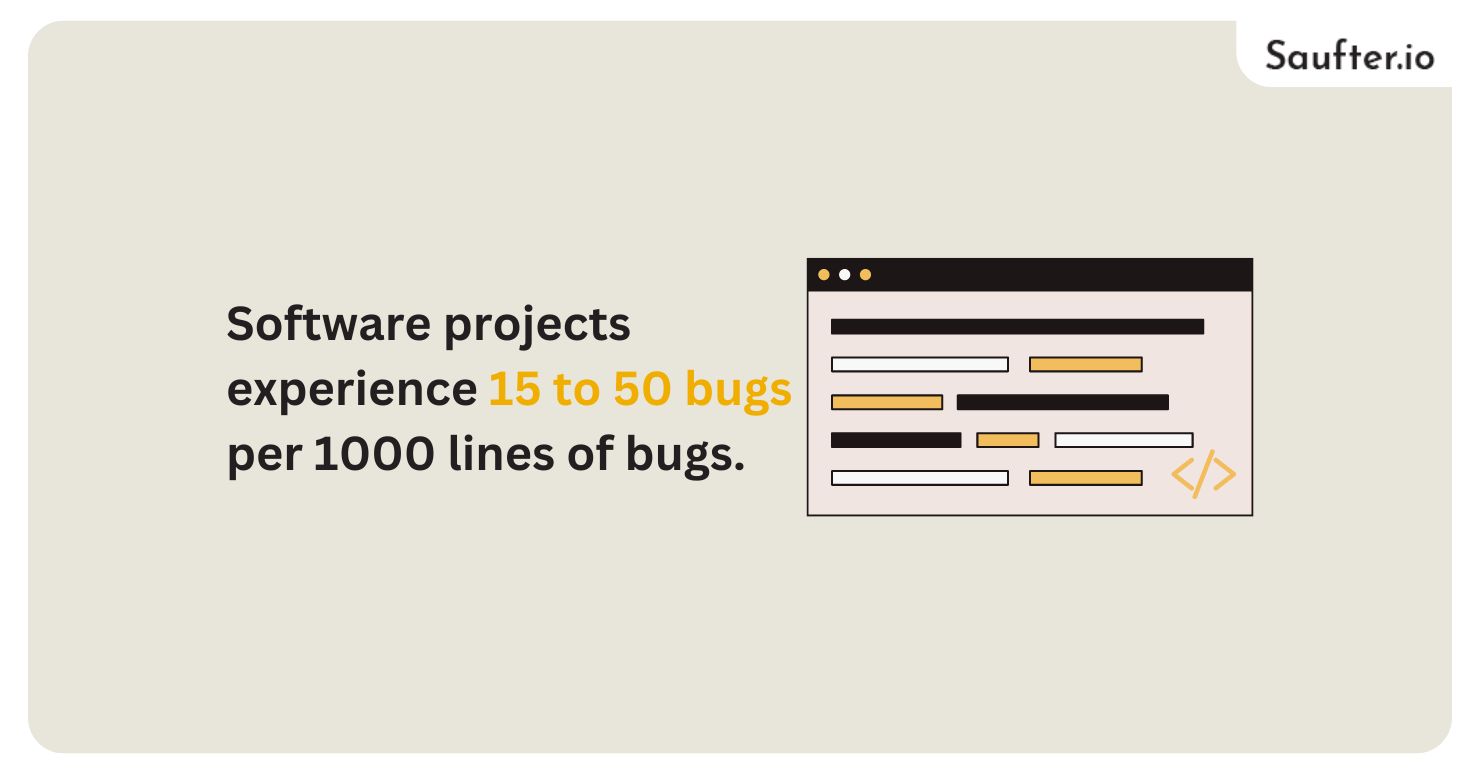 Saufter.io

Software projects experience 15 to 50 bugs per 1000 lines of bugs.

</>